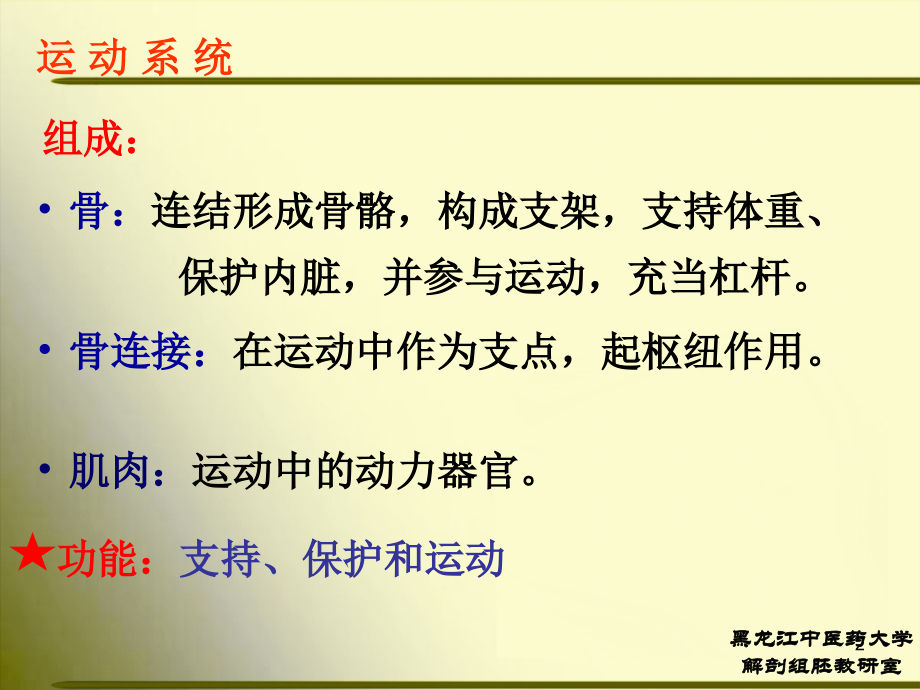 运动系统

组成：

• 骨：连结形成骨骼，构成支架，支持体重、保护内脏，并参与运动，充当杠杆。

• 骨连接：在运动中作为支点，起枢纽作用。

• 肌肉：运动中的动力器官。

★功能：支持、保护和运动

黑龙江中医药大学
解剖组胚教研室